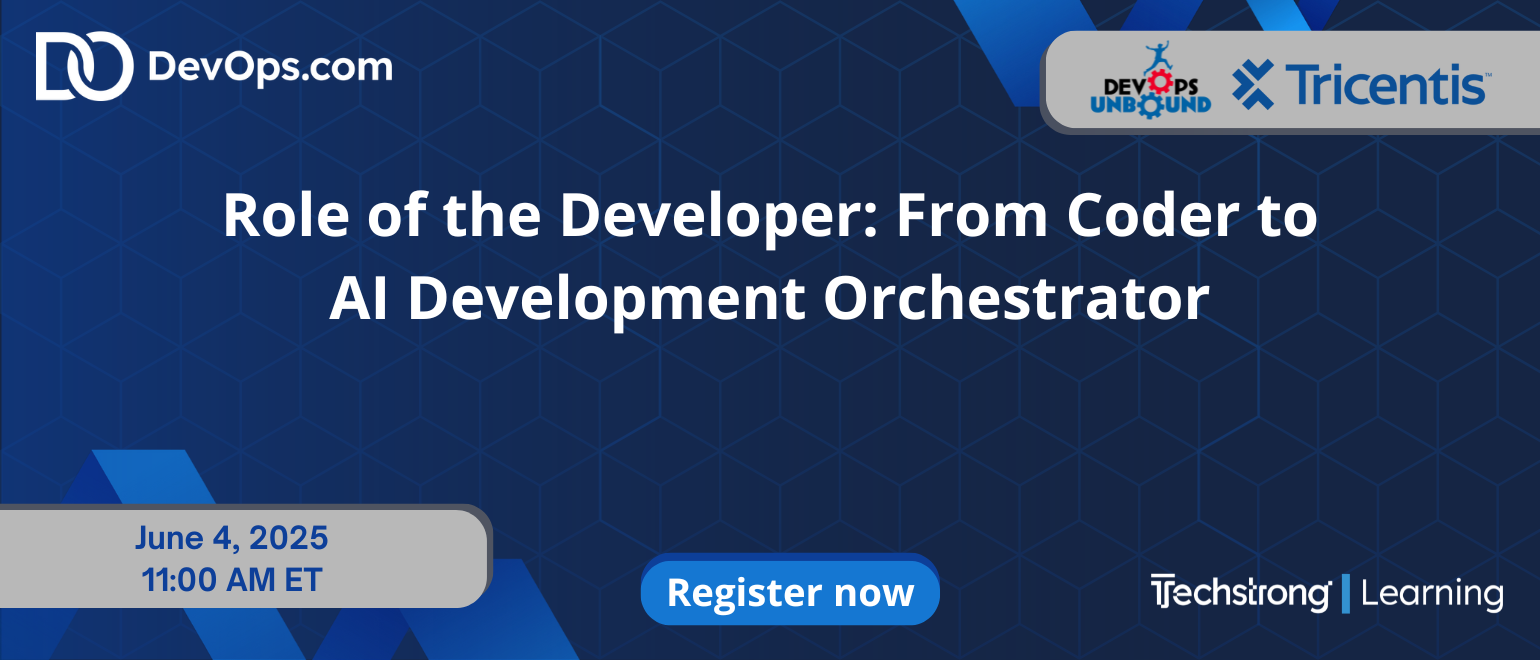 DevOps.com

DEVOPS UNBOUND

Tricentis

Role of the Developer: From Coder to AI Development Orchestrator

June 4, 2025
11:00 AM ET

Register now

Techstrong | Learning